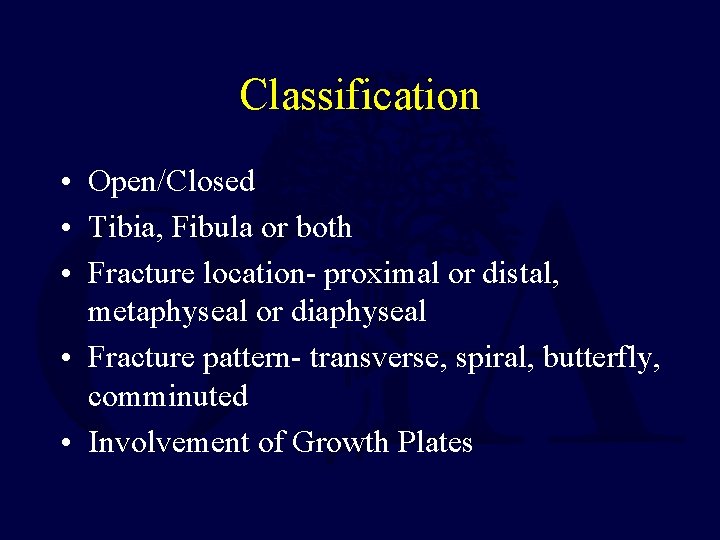 Classification

• Open/Closed
• Tibia, Fibula or both
• Fracture location- proximal or distal, metaphyseal or diaphyseal
• Fracture pattern- transverse, spiral, butterfly, comminuted
• Involvement of Growth Plates